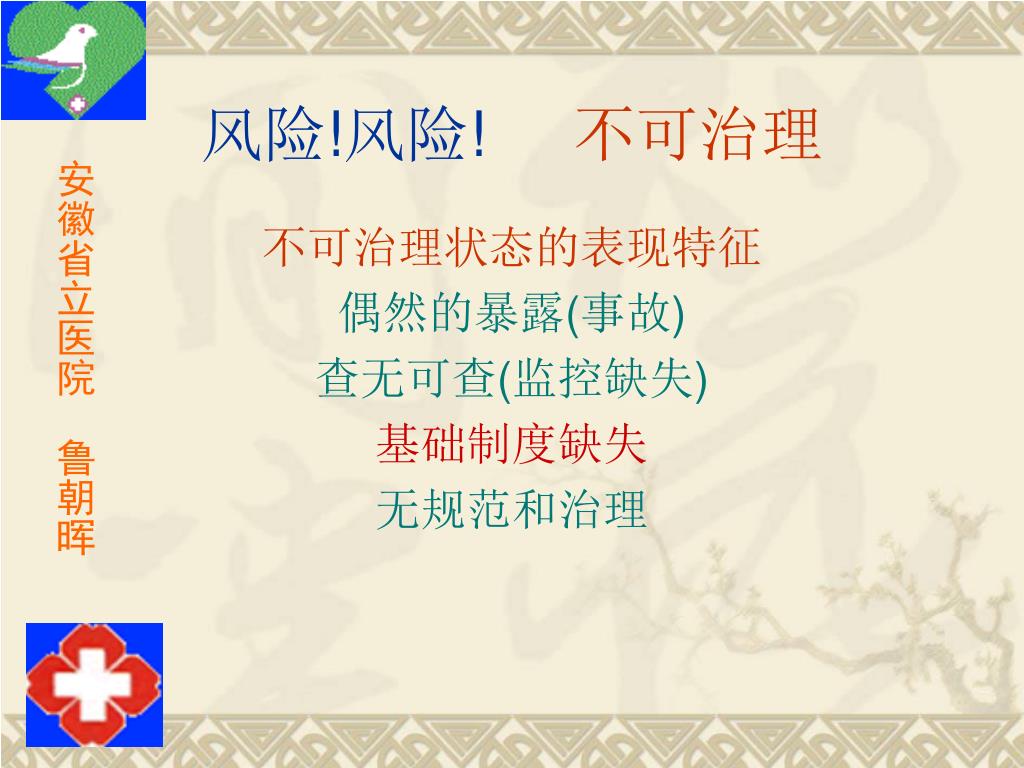 安徽省立医院 鲁朝晖

风险!风险! 不可治理

不可治理状态的表现特征

偶然的暴露(事故)

查无可查(监控缺失)

基础制度缺失

无规范和治理